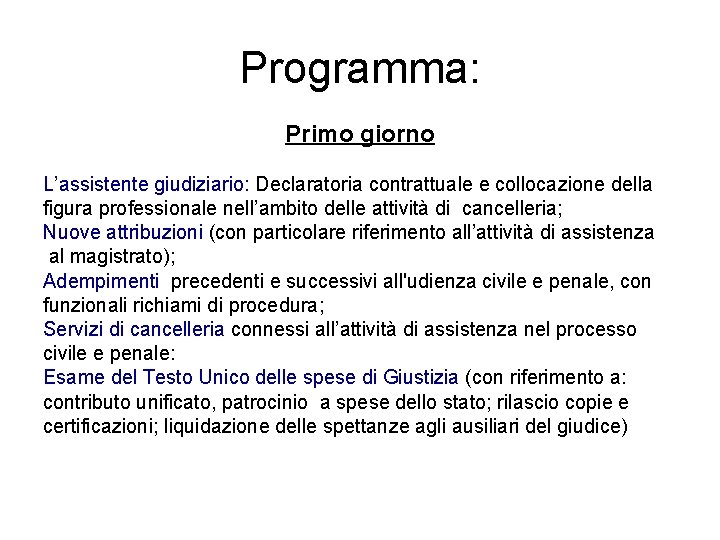 Programma:

Primo giorno

L’assistente giudiziario: Declaratoria contrattuale e collocazione della figura professionale nell’ambito delle attività di cancelleria;
Nuove attribuzioni (con particolare riferimento all’attività di assistenza al magistrato);
Adempimenti precedenti e successivi all'udienza civile e penale, con funzionali richiami di procedura;
Servizi di cancelleria connessi all’attività di assistenza nel processo civile e penale:
Esame del Testo Unico delle spese di Giustizia (con riferimento a: contributo unificato, patrocinio a spese dello stato; rilascio copie e certificazioni; liquidazione delle spettanze agli ausiliari del giudice)